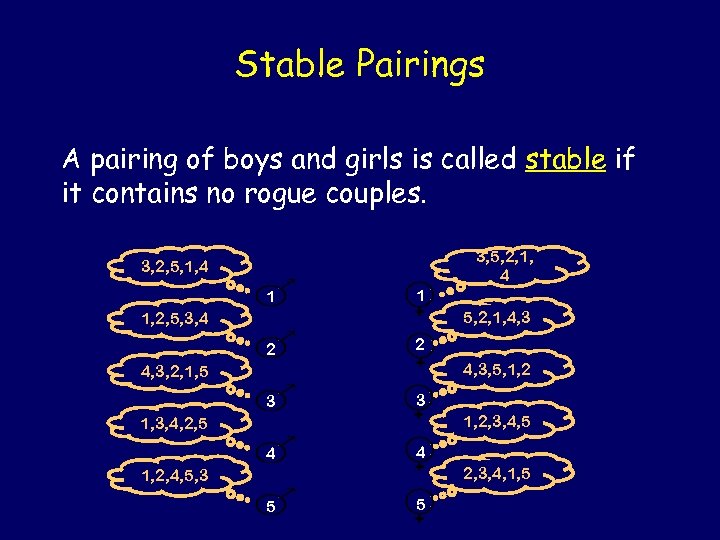 Stable Pairings

A pairing of boys and girls is called stable if it contains no rogue couples.

3,2,5,1,4
1
1,2,5,3,4
2
4,3,2,1,5
3
1,3,4,2,5
4
1,2,4,5,3
5

3,5,2,1,4
1
5,2,1,4,3
2
4,3,5,1,2
3
1,2,3,4,5
4
2,3,4,1,5
5